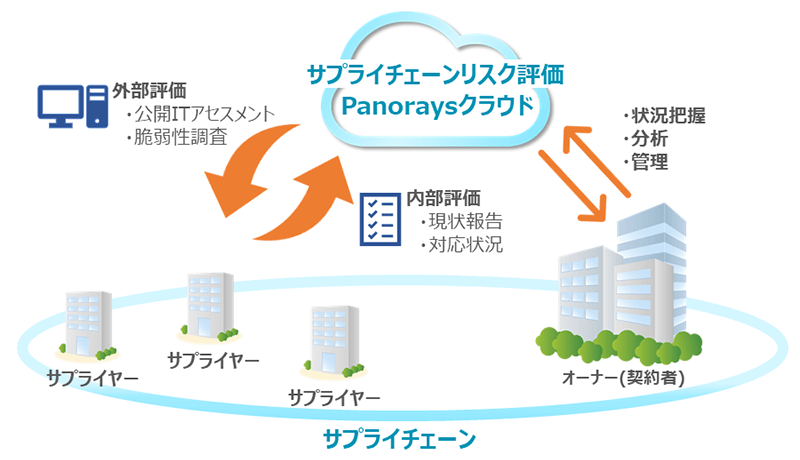 サプライチェーンリスク評価
Panoraysクラウド

外部評価
・公開ITアセスメント
・脆弱性調査

・状況把握
・分析
・管理

内部評価
・現状報告
・対応状況

サプライヤー

サプライヤー

サプライヤー

オーナー(契約者)

サプライチェーン